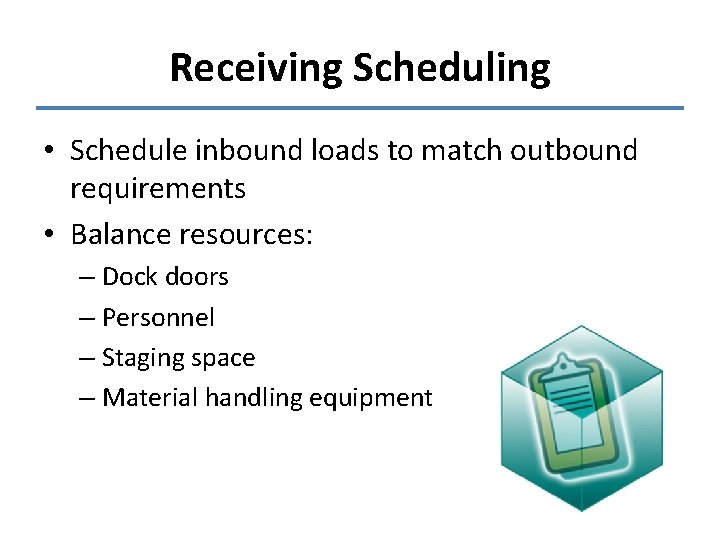 Receiving Scheduling

• Schedule inbound loads to match outbound requirements
• Balance resources:
  – Dock doors
  – Personnel
  – Staging space
  – Material handling equipment